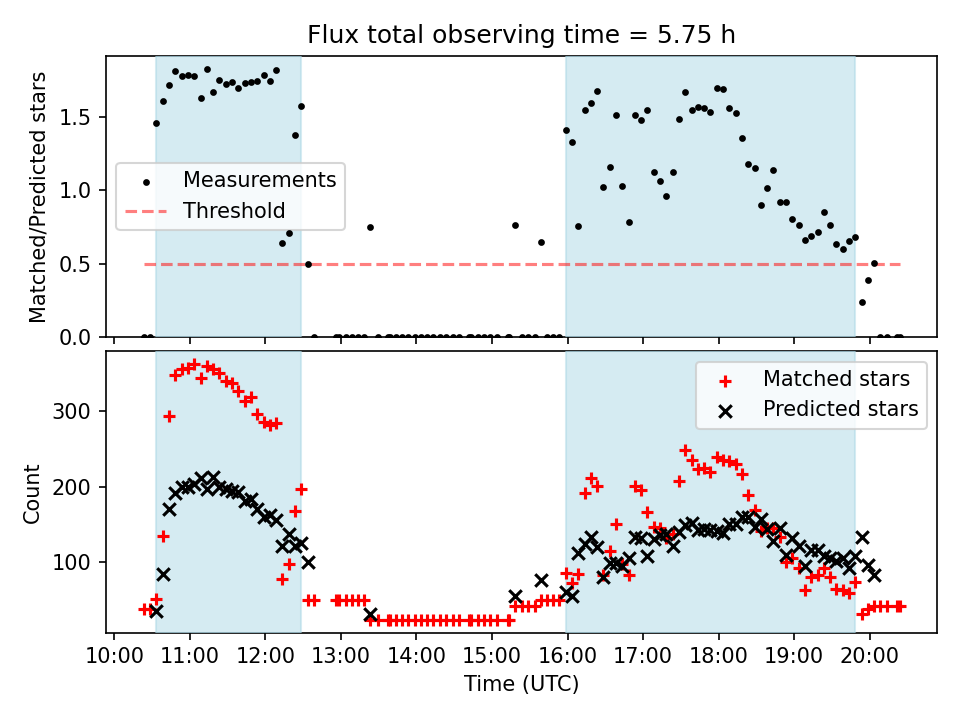 Flux total observing time = 5.75 h

Matched/Predicted stars

1.5
1.0
0.5
0.0

Measurements
Threshold

Count

300
200
100

Matched stars
Predicted stars

10:00 11:00 12:00 13:00 14:00 15:00 16:00 17:00 18:00 19:00 20:00

Time (UTC)